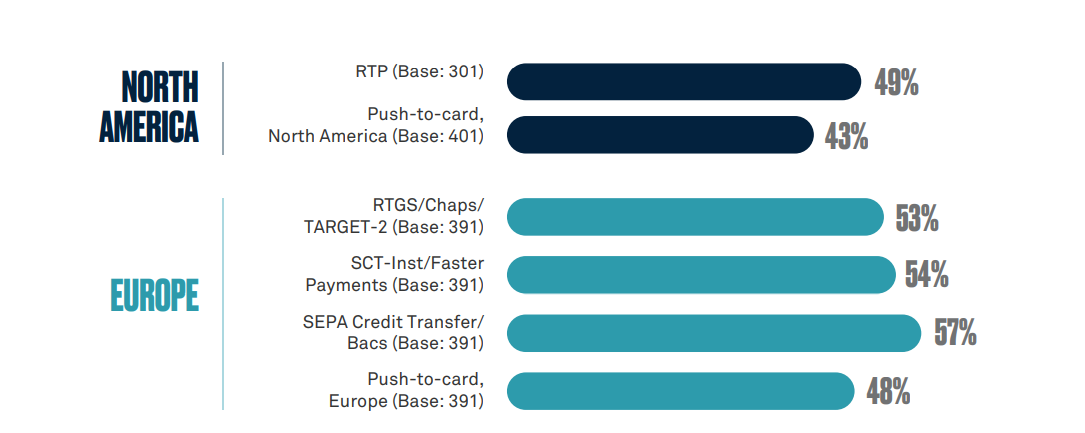 NORTH AMERICA

RTP (Base: 301)
49%

Push-to-card, North America (Base: 401)
43%

EUROPE

RTGS/Chaps/ TARGET-2 (Base: 391)
53%

SCT-Inst/Faster Payments (Base: 391)
54%

SEPA Credit Transfer/ Bacs (Base: 391)
57%

Push-to-card, Europe (Base: 391)
48%